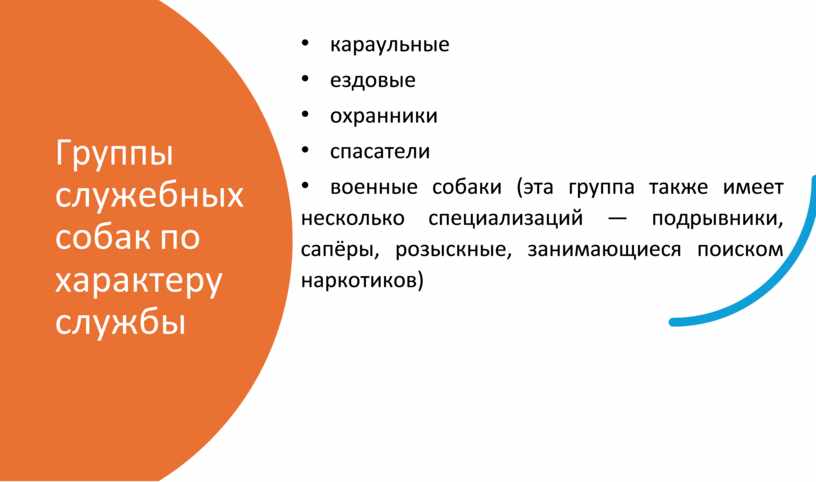 Группы служебных собак по характеру службы

• караульные
• ездовые
• охранники
• спасатели
• военные собаки (эта группа также имеет несколько специализаций — подрывники, сапёры, розыскные, занимающиеся поиском наркотиков)